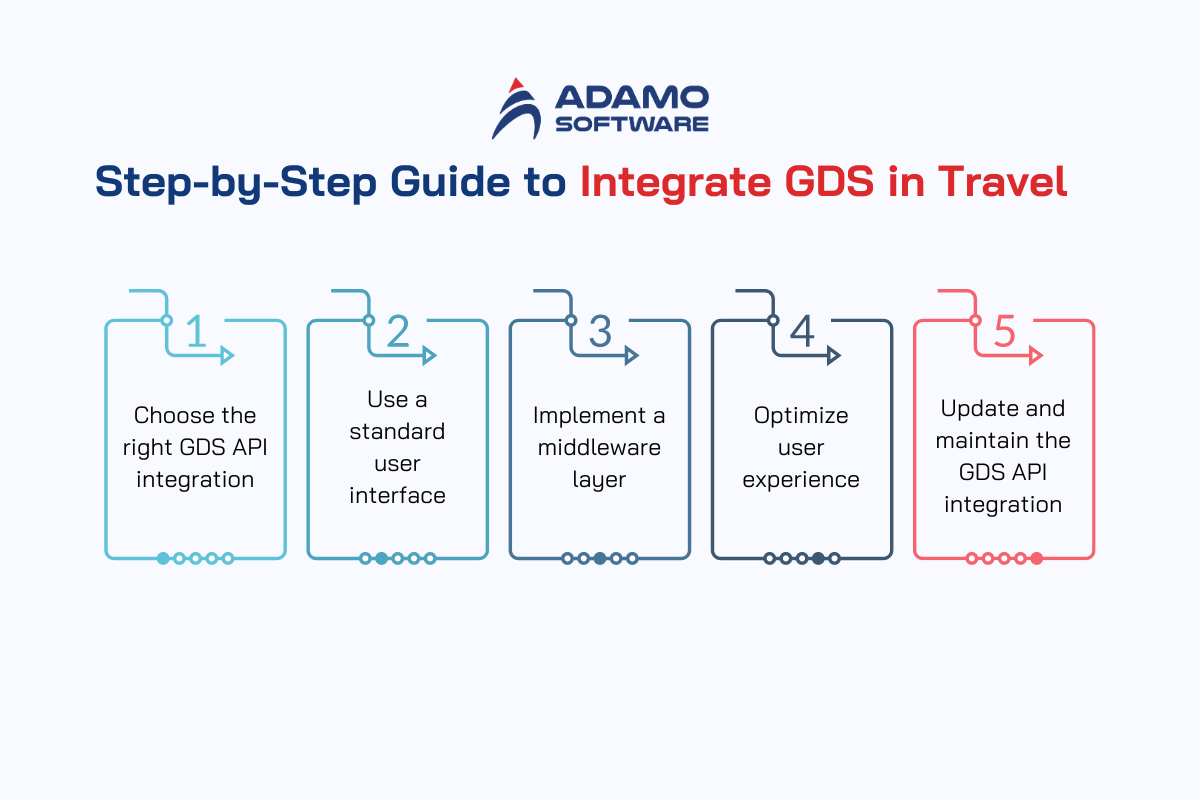 ADAMO
SOFTWARE

Step-by-Step Guide to Integrate GDS in Travel

1
Choose the right GDS API integration

2
Use a standard user interface

3
Implement a middleware layer

4
Optimize user experience

5
Update and maintain the GDS API integration